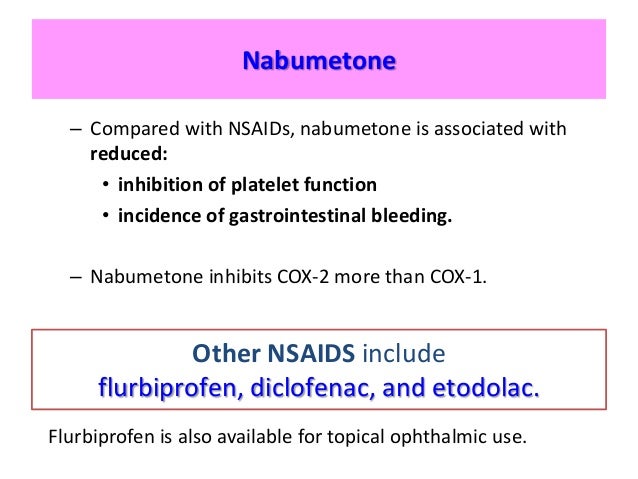 Nabumetone

– Compared with NSAIDs, nabumetone is associated with reduced:
• inhibition of platelet function
• incidence of gastrointestinal bleeding.

– Nabumetone inhibits COX-2 more than COX-1.

Other NSAIDS include flurbiprofen, diclofenac, and etodolac.

Flurbiprofen is also available for topical ophthalmic use.